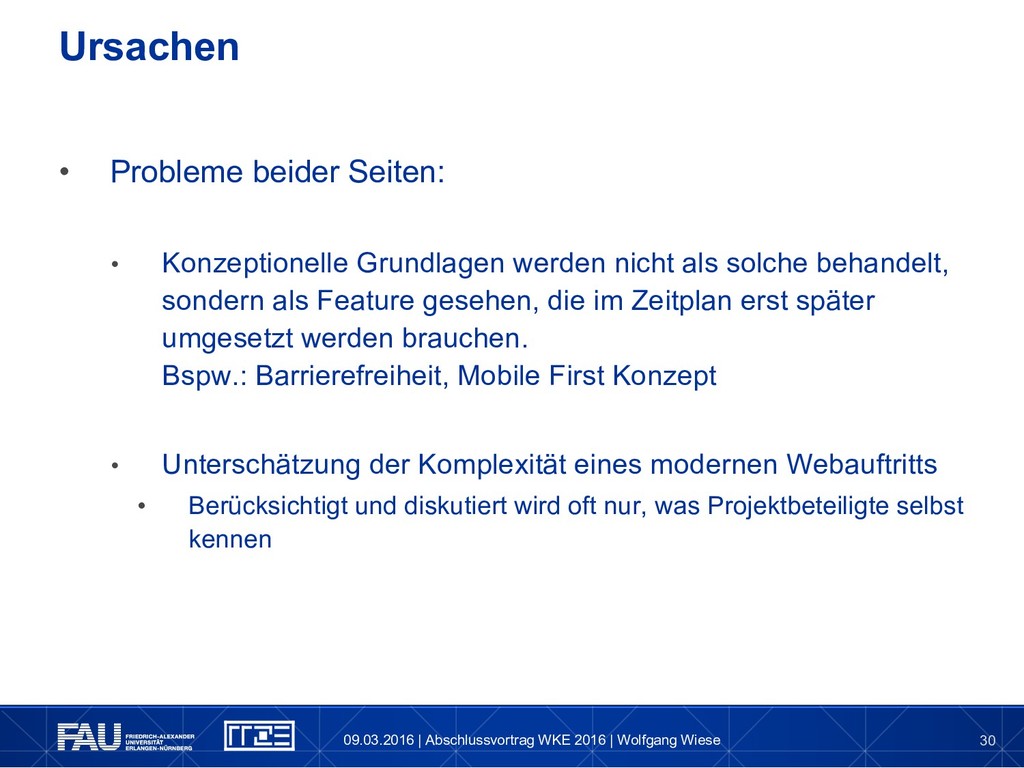 Ursachen

• Probleme beider Seiten:

• Konzeptionelle Grundlagen werden nicht als solche behandelt, sondern als Feature gesehen, die im Zeitplan erst später umgesetzt werden brauchen.
Bspw.: Barrierefreiheit, Mobile First Konzept

• Unterschätzung der Komplexität eines modernen Webauftritts
• Berücksichtigt und diskutiert wird oft nur, was Projektbeteiligte selbst kennen

FAU FRIEDRICH-ALEXANDER UNIVERSITÄT ERLANGEN-NÜRNBERG

RRZE

09.03.2016 | Abschlussvortrag WKE 2016 | Wolfgang Wiese

30